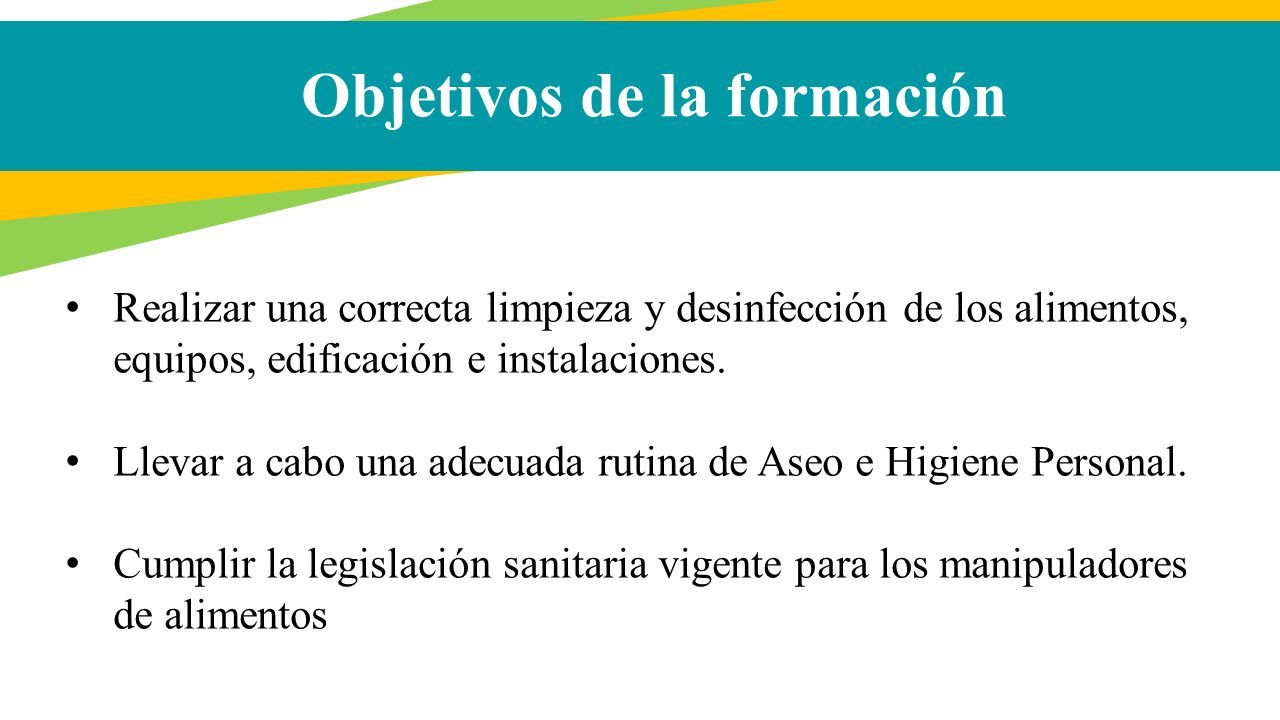 Objetivos de la formación

• Realizar una correcta limpieza y desinfección de los alimentos, equipos, edificación e instalaciones.

• Llevar a cabo una adecuada rutina de Aseo e Higiene Personal.

• Cumplir la legislación sanitaria vigente para los manipuladores de alimentos